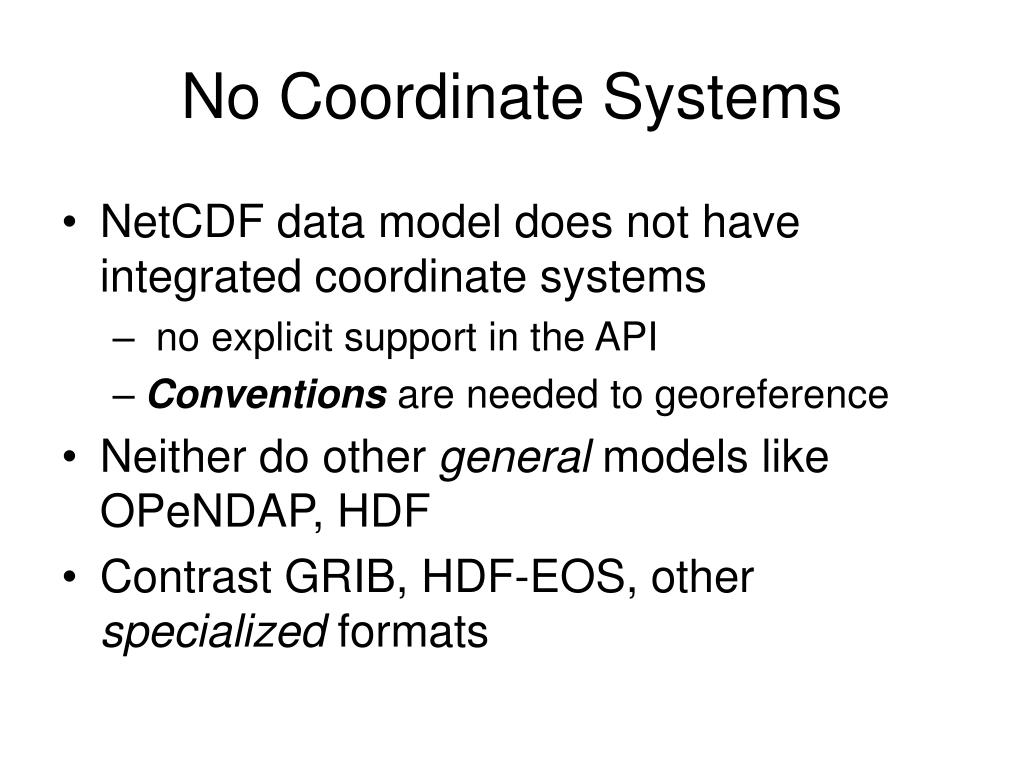 No Coordinate Systems

• NetCDF data model does not have integrated coordinate systems
– no explicit support in the API
– Conventions are needed to georeference
• Neither do other general models like OPeNDAP, HDF
• Contrast GRIB, HDF-EOS, other specialized formats